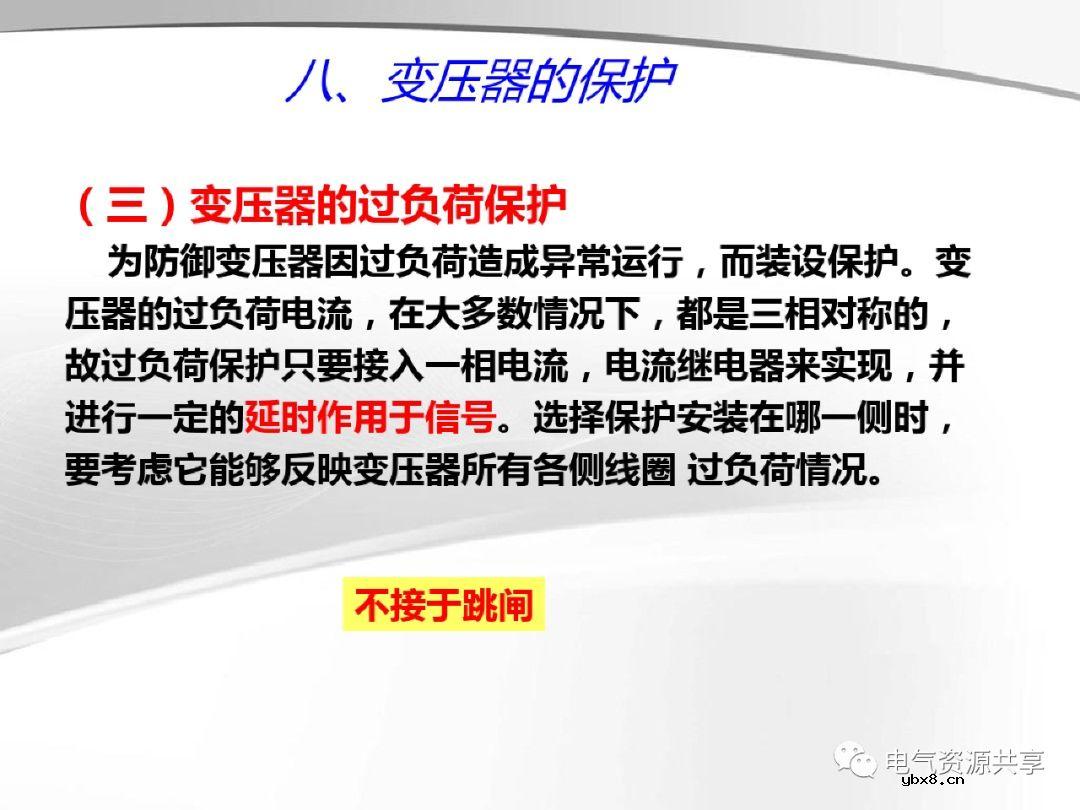 八、变压器的保护

（三）变压器的过负荷保护

为防御变压器因过负荷造成异常运行，而装设保护。变压器的过负荷电流，在大多数情况下，都是三相对称的，故过负荷保护只要接入一相电流，电流继电器来实现，并进行一定的延时作用于信号。选择保护安装在哪一侧时，要考虑它能够反映变压器所有各侧线圈 过负荷情况。

不接于跳闸

电气资源共享
ybx8.cn